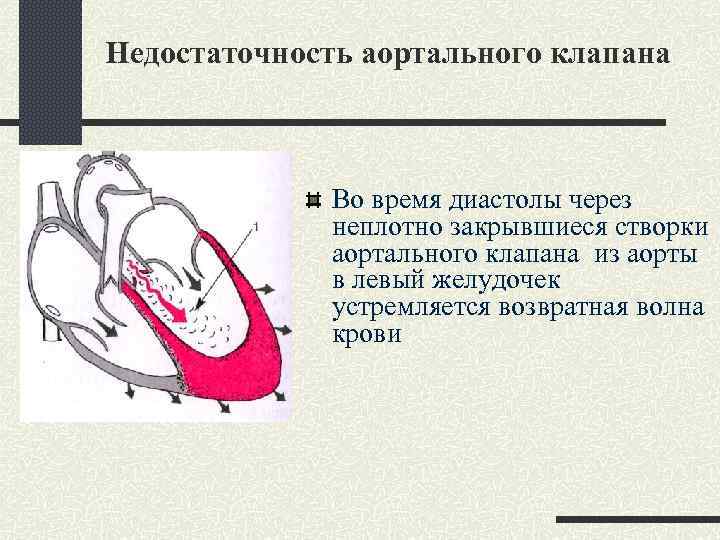 Недостаточность аортального клапана

1

Во время диастолы через неплотно закрывшиеся створки аортального клапана из аорты в левый желудочек устремляется возвратная волна крови